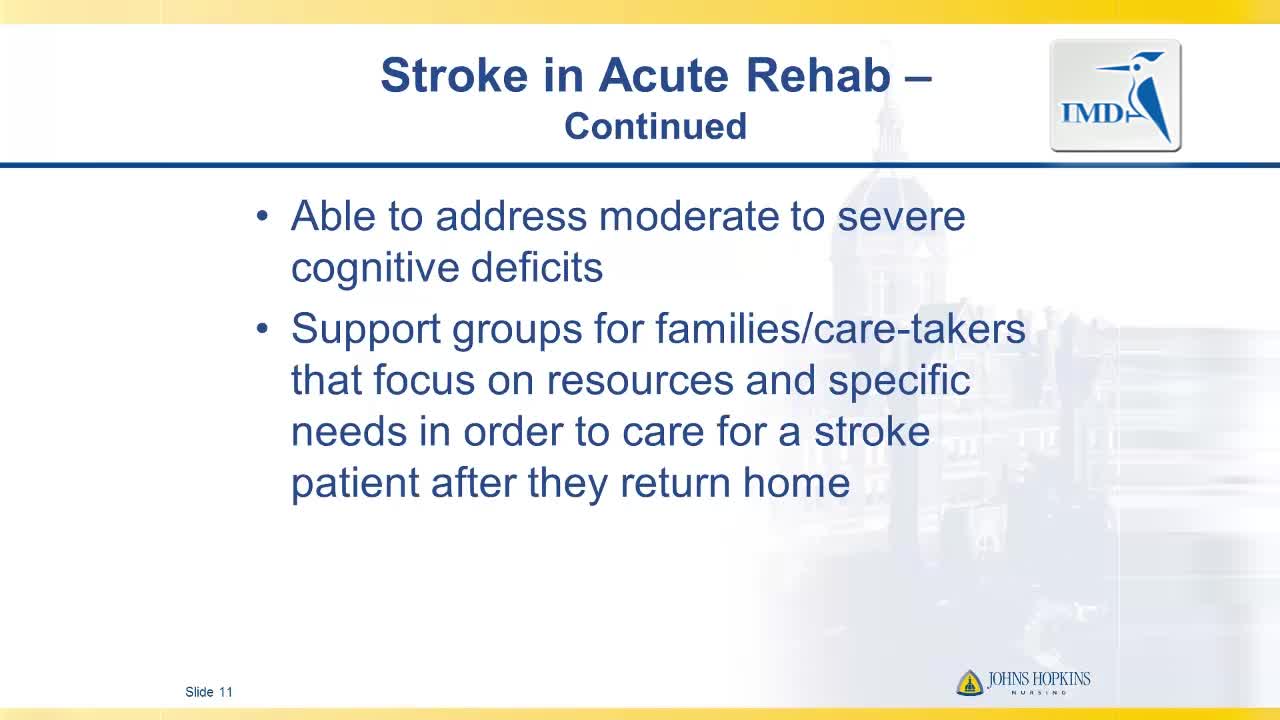 Stroke in Acute Rehab – Continued

IMD

• Able to address moderate to severe cognitive deficits

• Support groups for families/care-takers that focus on resources and specific needs in order to care for a stroke patient after they return home

Slide 11

JOHNS HOPKINS NURSING